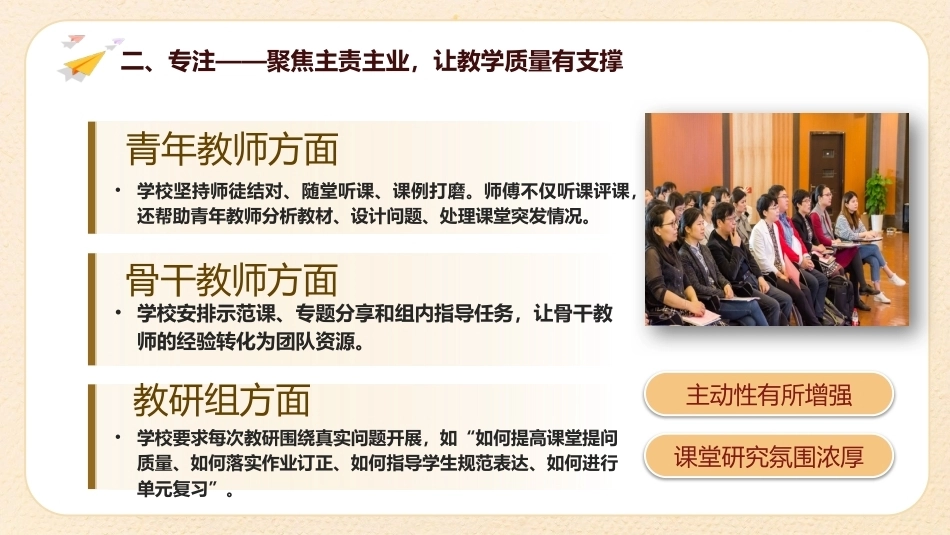 二、专注——聚焦主责主业，让教学质量有支撑

青年教师方面

• 学校坚持师徒结对、随堂听课、课例打磨。师傅不仅听课评课，还帮助青年教师分析教材、设计问题、处理课堂突发情况。

骨干教师方面

• 学校安排示范课、专题分享和组内指导任务，让骨干教师的经验转化为团队资源。

教研组方面

• 学校要求每次教研围绕真实问题开展，如“如何提高课堂提问质量、如何落实作业订正、如何指导学生规范表达、如何进行单元复习”。

主动性有所增强

课堂研究氛围浓厚